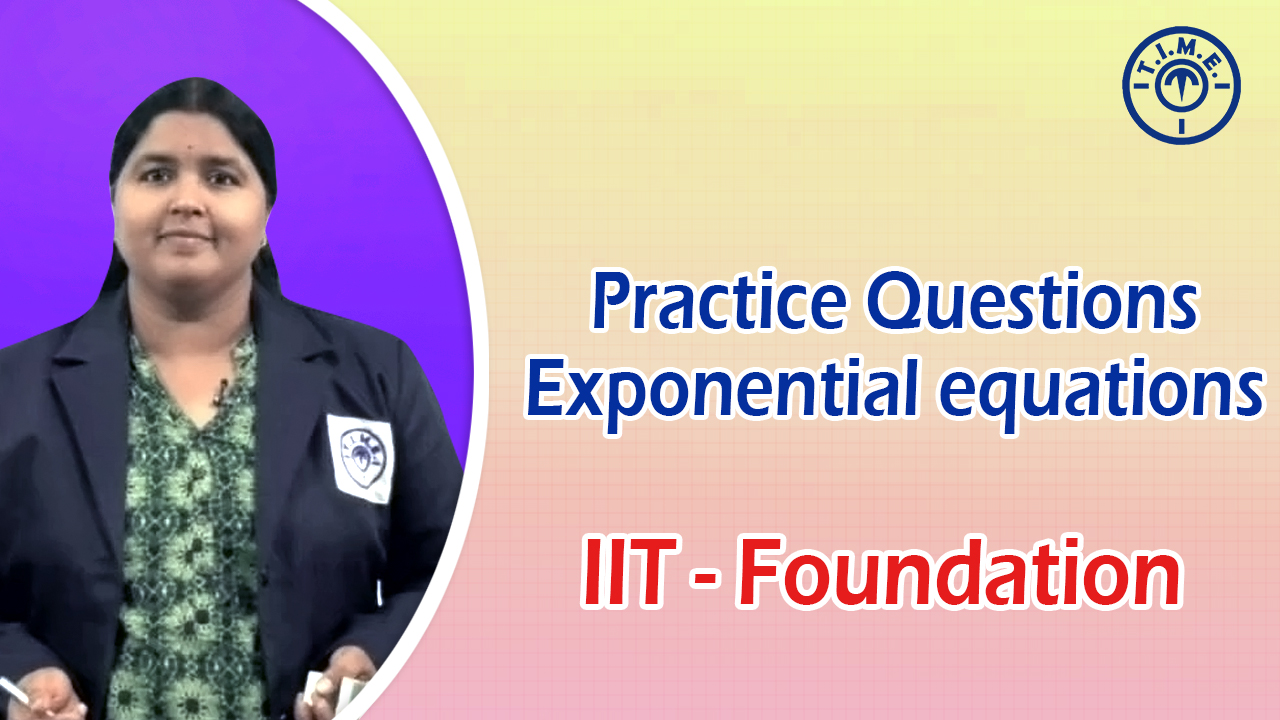 T.I.M.E.

Practice Questions
Exponential equations

IIT - Foundation